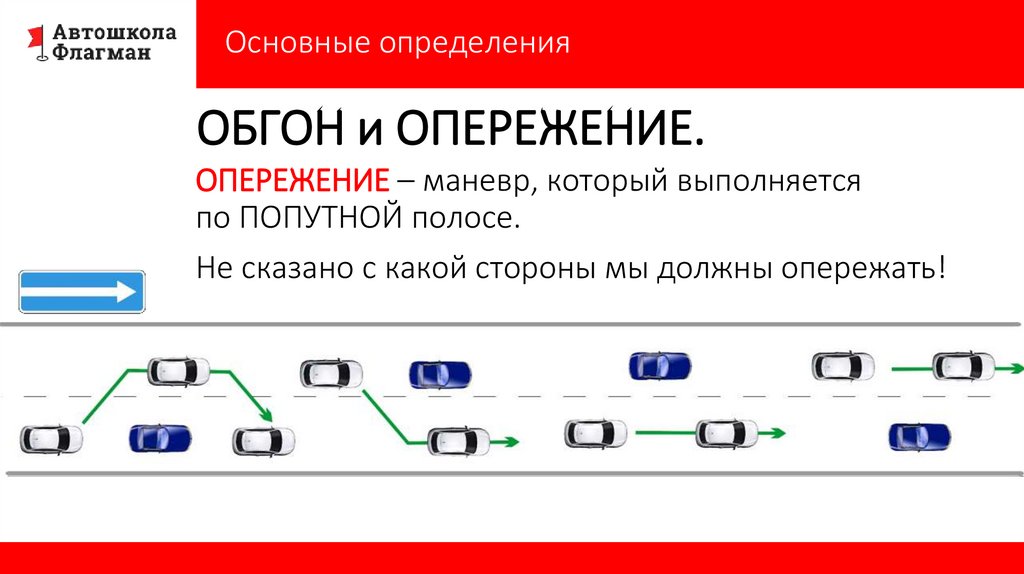 Автошкола Флагман

Основные определения

ОБГОН и ОПЕРЕЖЕНИЕ.

ОПЕРЕЖЕНИЕ – маневр, который выполняется по ПОПУТНОЙ полосе.

Не сказано с какой стороны мы должны опережать!